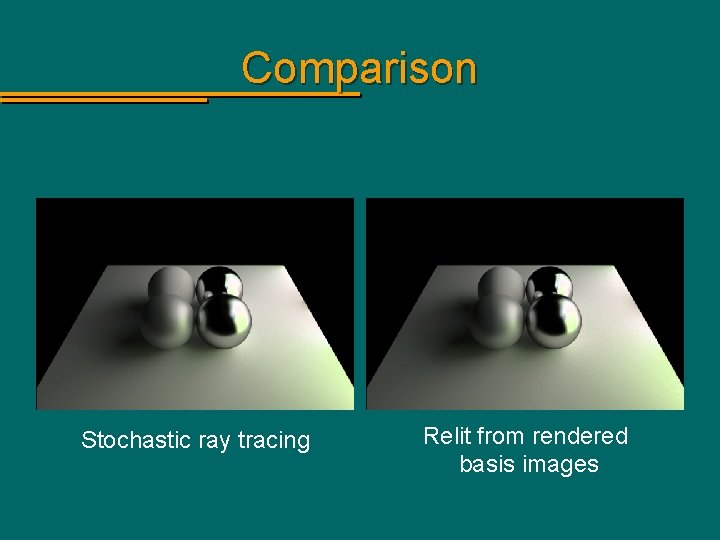 Comparison

Stochastic ray tracing

Relit from rendered basis images